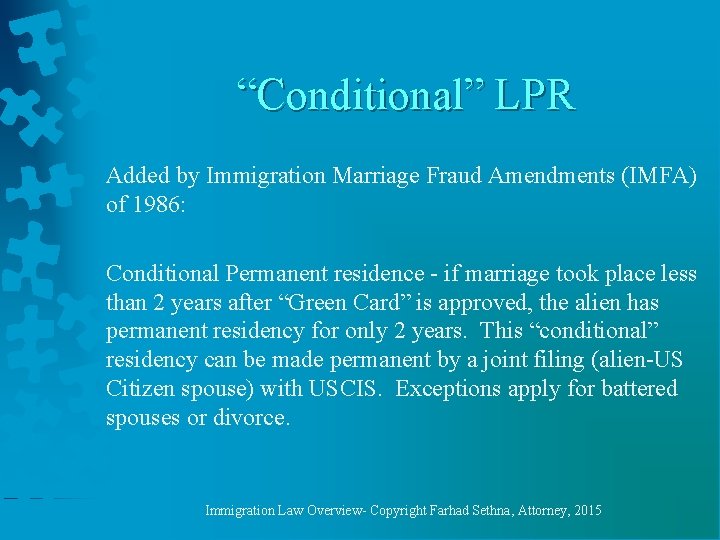 “Conditional” LPR

Added by Immigration Marriage Fraud Amendments (IMFA) of 1986:

Conditional Permanent residence - if marriage took place less than 2 years after “Green Card” is approved, the alien has permanent residency for only 2 years. This “conditional” residency can be made permanent by a joint filing (alien-US Citizen spouse) with USCIS. Exceptions apply for battered spouses or divorce.

Immigration Law Overview- Copyright Farhad Sethna, Attorney, 2015